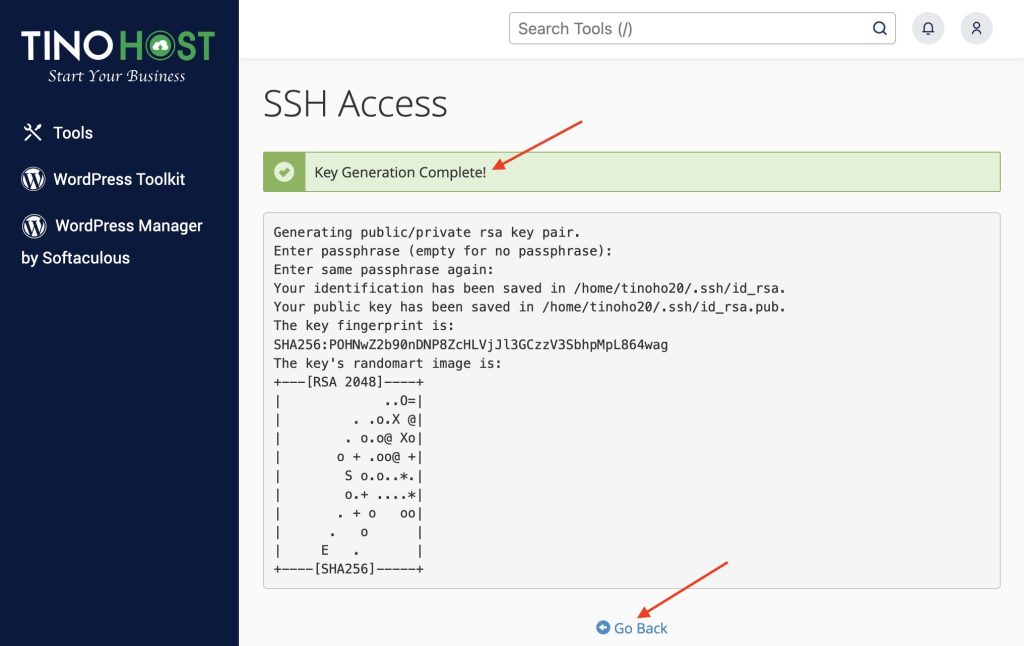 TINOHOST
Start Your Business

Tools

WordPress Toolkit

WordPress Manager by Softaculous

Search Tools (/)

SSH Access

Key Generation Complete!

Generating public/private rsa key pair.
Enter passphrase (empty for no passphrase):
Enter same passphrase again:
Your identification has been saved in /home/tinoho20/.ssh/id_rsa.
Your public key has been saved in /home/tinoho20/.ssh/id_rsa.pub.
The key fingerprint is:
SHA256:POHNwZ2b90nDNP8ZcHLVjJl3GCzzV3SbhpMpL864wag
The key's randomart image is:
+---[RSA 2048]----+
|             ..O=|
|          . .o.X @|
|         . o.o@ Xo|
|        o + .oo@ +|
|         S o.o..*.|
|         o.+ ....*|
|        . + o   oo|
|       .   o      |
|      E   .       |
+----[SHA256]-----+

Go Back